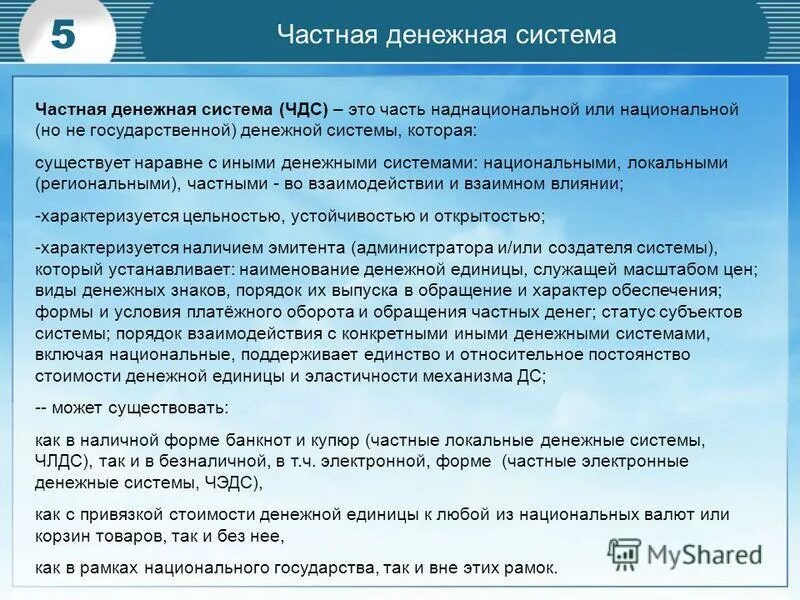 5

Частная денежная система

Частная денежная система (ЧДС) – это часть наднациональной или национальной (но не государственной) денежной системы, которая:

существует наравне с иными денежными системами: национальными, локальными (региональными), частными - во взаимодействии и взаимном влиянии;

-характеризуется цельностью, устойчивостью и открытостью;

-характеризуется наличием эмитента (администратора и/или создателя системы), который устанавливает: наименование денежной единицы, служащей масштабом цен; виды денежных знаков, порядок их выпуска в обращение и характер обеспечения; формы и условия платёжного оборота и обращения частных денег; статус субъектов системы; порядок взаимодействия с конкретными иными денежными системами, включая национальные, поддерживает единство и относительное постоянство стоимости денежной единицы и эластичности механизма ДС;

-- может существовать:

как в наличной форме банкнот и купюр (частные локальные денежные системы, ЧЛДС), так и в безналичной, в т.ч. электронной, форме (частные электронные денежные системы, ЧЭДС),

как с привязкой стоимости денежной единицы к любой из национальных валют или корзин товаров, так и без нее,

как в рамках национального государства, так и вне этих рамок.

MyShared